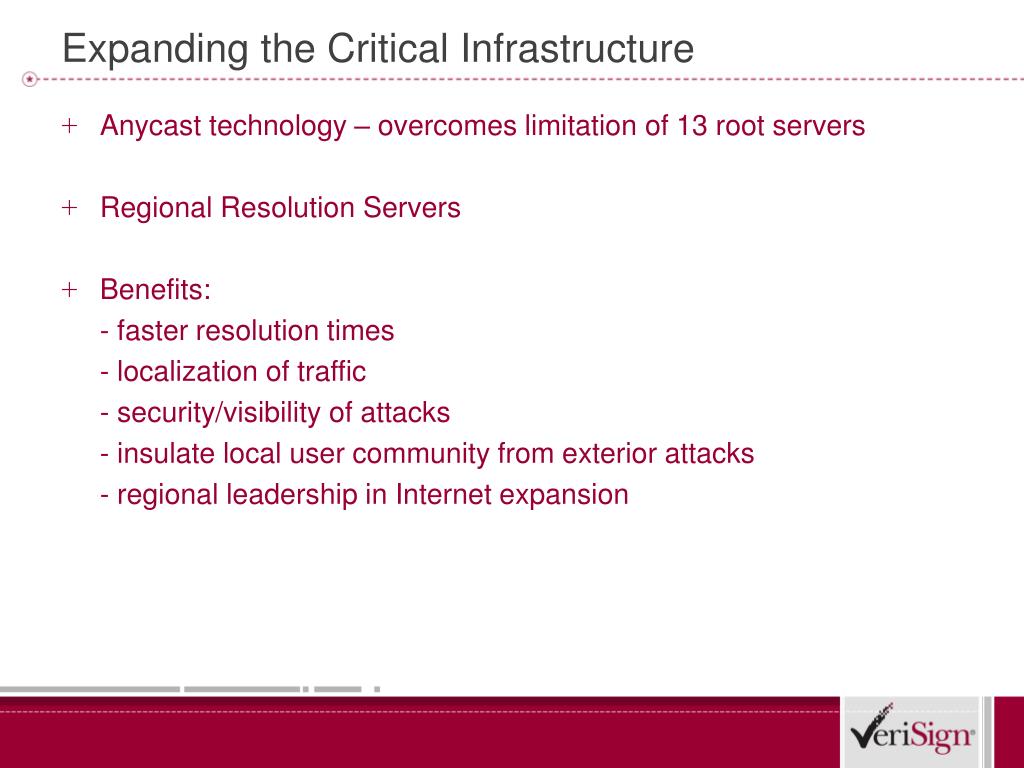 Expanding the Critical Infrastructure

+ Anycast technology – overcomes limitation of 13 root servers

+ Regional Resolution Servers

+ Benefits:
- faster resolution times
- localization of traffic
- security/visibility of attacks
- insulate local user community from exterior attacks
- regional leadership in Internet expansion

VeriSign®